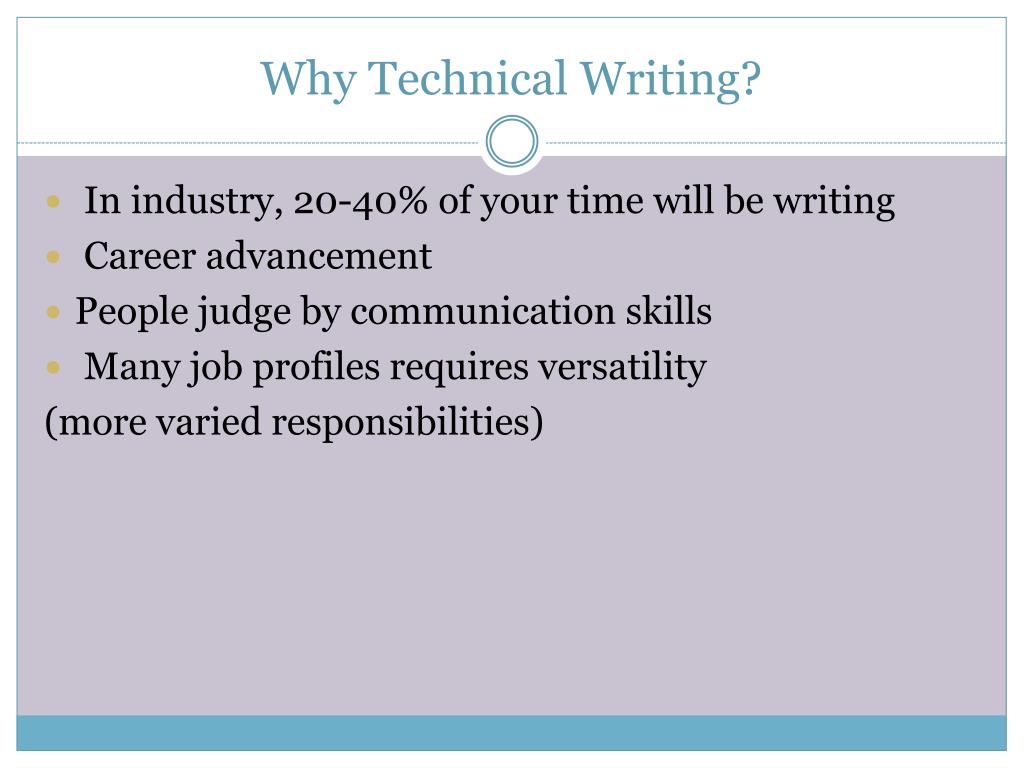 Why Technical Writing?

- In industry, 20-40% of your time will be writing
- Career advancement
- People judge by communication skills
- Many job profiles requires versatility

(more varied responsibilities)